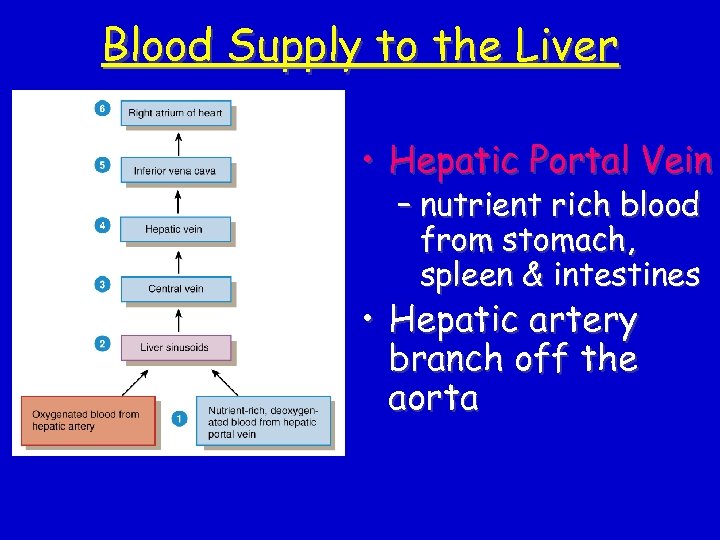 Blood Supply to the Liver

6 Right atrium of heart

5 Inferior vena cava

4 Hepatic vein

3 Central vein

2 Liver sinusoids

Oxygenated blood from hepatic artery

1 Nutrient-rich, deoxygenated blood from hepatic portal vein

• Hepatic Portal Vein
– nutrient rich blood from stomach, spleen & intestines

• Hepatic artery branch off the aorta